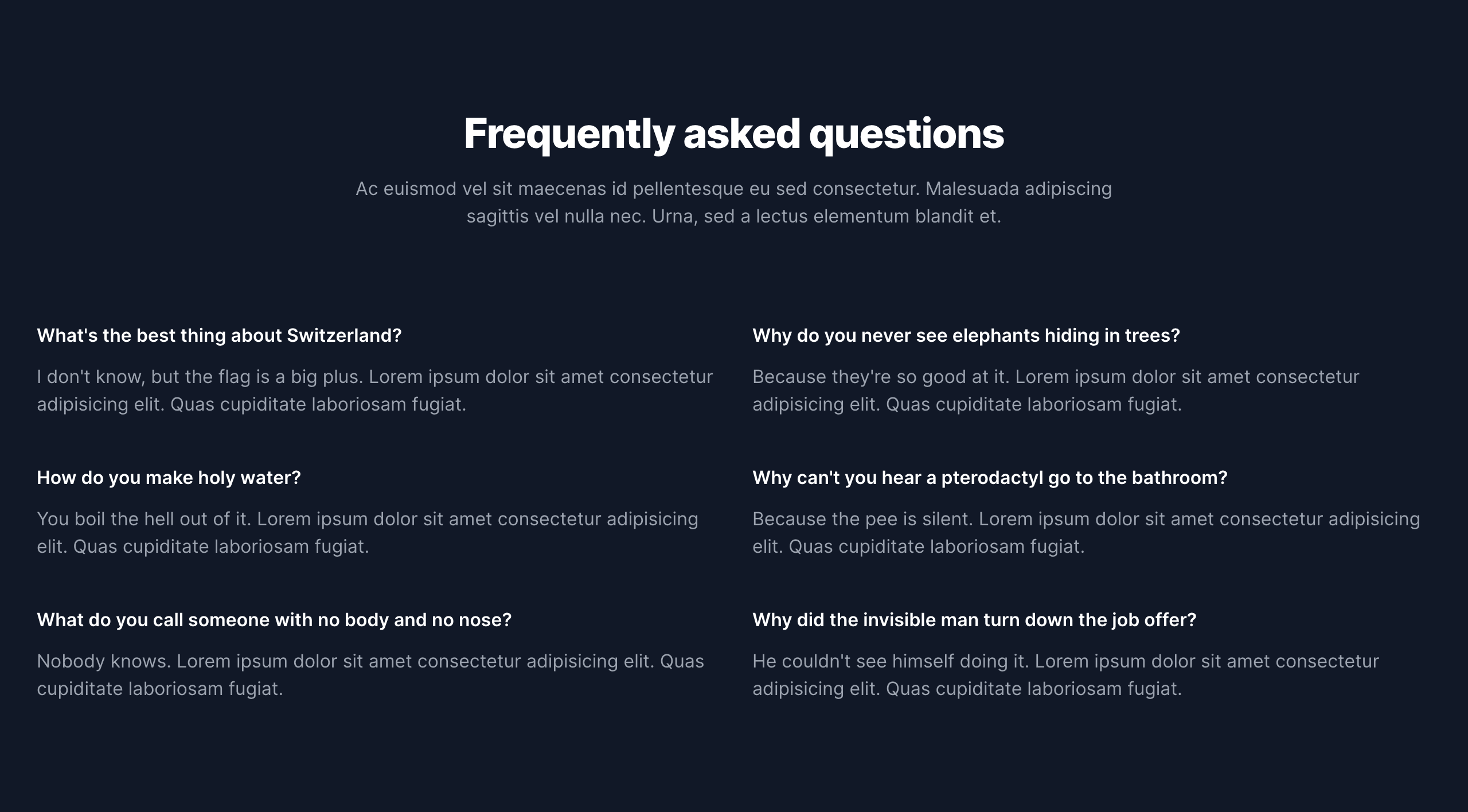 Frequently asked questions

Ac euismod vel sit maecenas id pellentesque eu sed consectetur. Malesuada adipiscing sagittis vel nulla nec. Urna, sed a lectus elementum blandit et.

What's the best thing about Switzerland?

I don't know, but the flag is a big plus. Lorem ipsum dolor sit amet consectetur adipisicing elit. Quas cupiditate laboriosam fugiat.

How do you make holy water?

You boil the hell out of it. Lorem ipsum dolor sit amet consectetur adipisicing elit. Quas cupiditate laboriosam fugiat.

What do you call someone with no body and no nose?

Nobody knows. Lorem ipsum dolor sit amet consectetur adipisicing elit. Quas cupiditate laboriosam fugiat.

Why do you never see elephants hiding in trees?

Because they're so good at it. Lorem ipsum dolor sit amet consectetur adipisicing elit. Quas cupiditate laboriosam fugiat.

Why can't you hear a pterodactyl go to the bathroom?

Because the pee is silent. Lorem ipsum dolor sit amet consectetur adipisicing elit. Quas cupiditate laboriosam fugiat.

Why did the invisible man turn down the job offer?

He couldn't see himself doing it. Lorem ipsum dolor sit amet consectetur adipisicing elit. Quas cupiditate laboriosam fugiat.